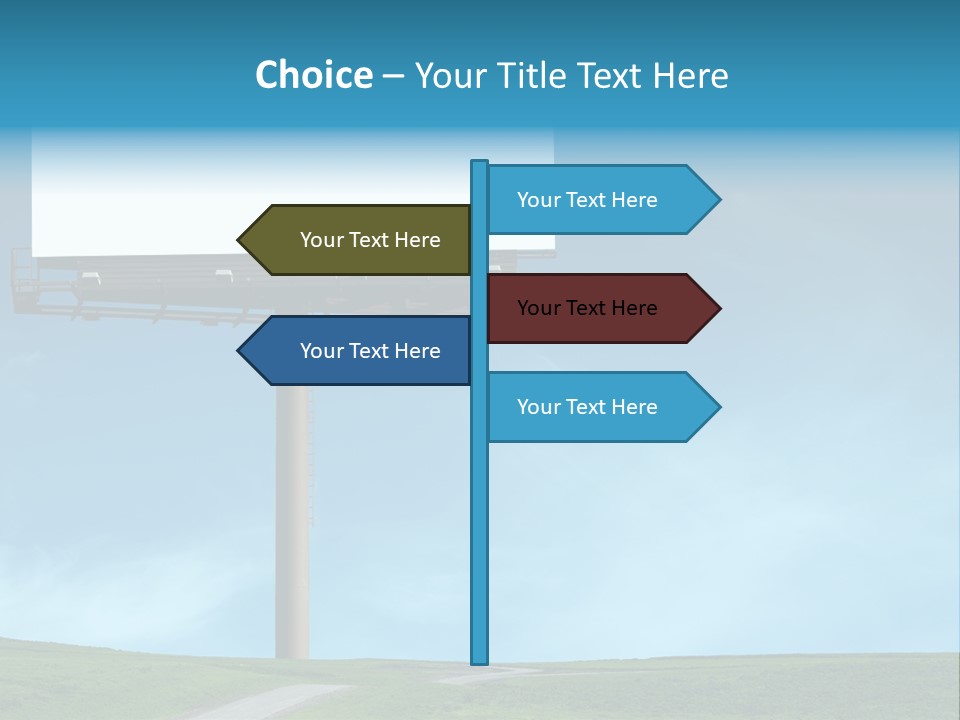 Choice – Your Title Text Here

Your Text Here

Your Text Here

Your Text Here

Your Text Here

Your Text Here